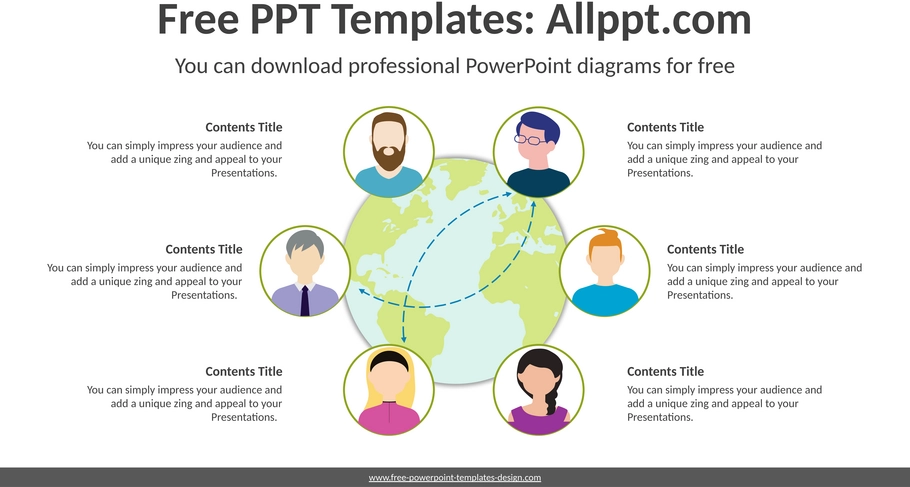 Free PPT Templates: Allppt.com

You can download professional PowerPoint diagrams for free

Contents Title
You can simply impress your audience and add a unique zing and appeal to your Presentations.

Contents Title
You can simply impress your audience and add a unique zing and appeal to your Presentations.

Contents Title
You can simply impress your audience and add a unique zing and appeal to your Presentations.

Contents Title
You can simply impress your audience and add a unique zing and appeal to your Presentations.

Contents Title
You can simply impress your audience and add a unique zing and appeal to your Presentations.

Contents Title
You can simply impress your audience and add a unique zing and appeal to your Presentations.

www.free-powerpoint-templates-design.com